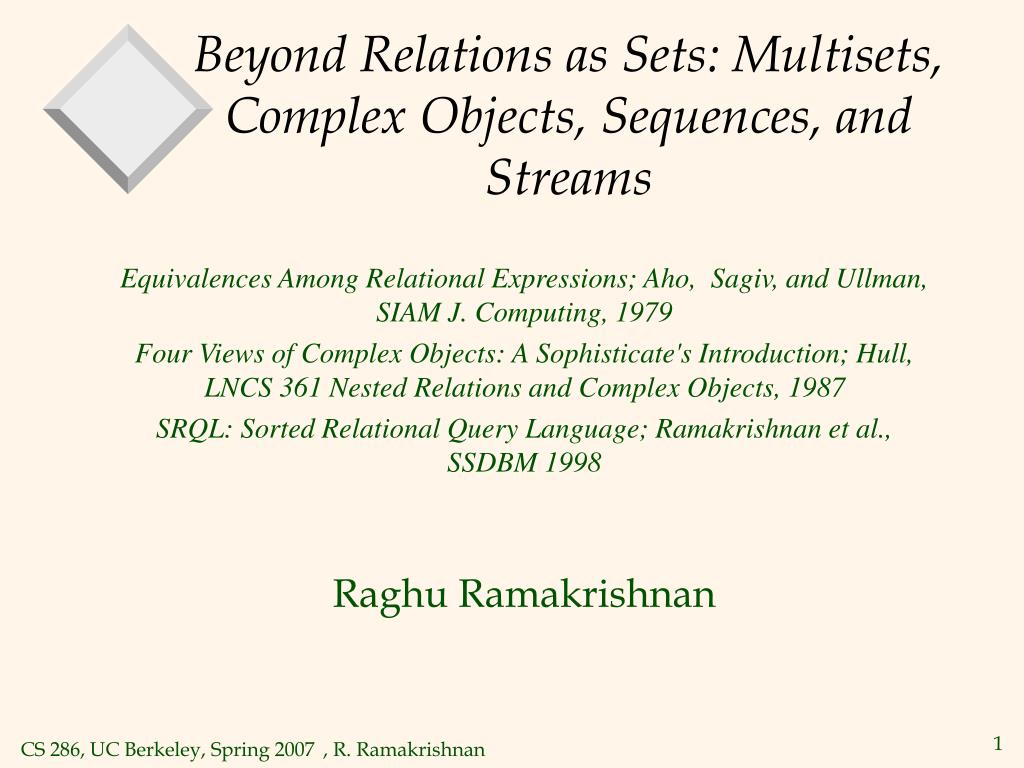 Beyond Relations as Sets: Multisets, Complex Objects, Sequences, and Streams

Equivalences Among Relational Expressions; Aho, Sagiv, and Ullman, SIAM J. Computing, 1979

Four Views of Complex Objects: A Sophisticate's Introduction; Hull, LNCS 361 Nested Relations and Complex Objects, 1987

SRQL: Sorted Relational Query Language; Ramakrishnan et al., SSDBM 1998

Raghu Ramakrishnan

CS 286, UC Berkeley, Spring 2007 , R. Ramakrishnan

1